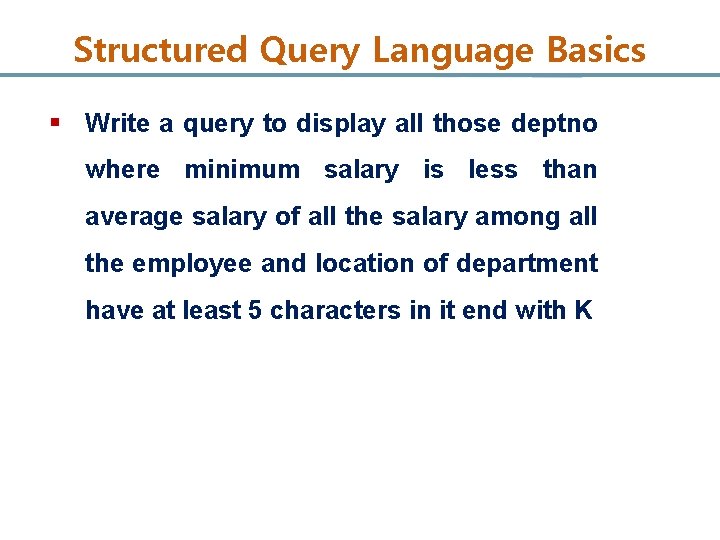 Structured Query Language Basics

▪ Write a query to display all those deptno where minimum salary is less than average salary of all the salary among all the employee and location of department have at least 5 characters in it end with K